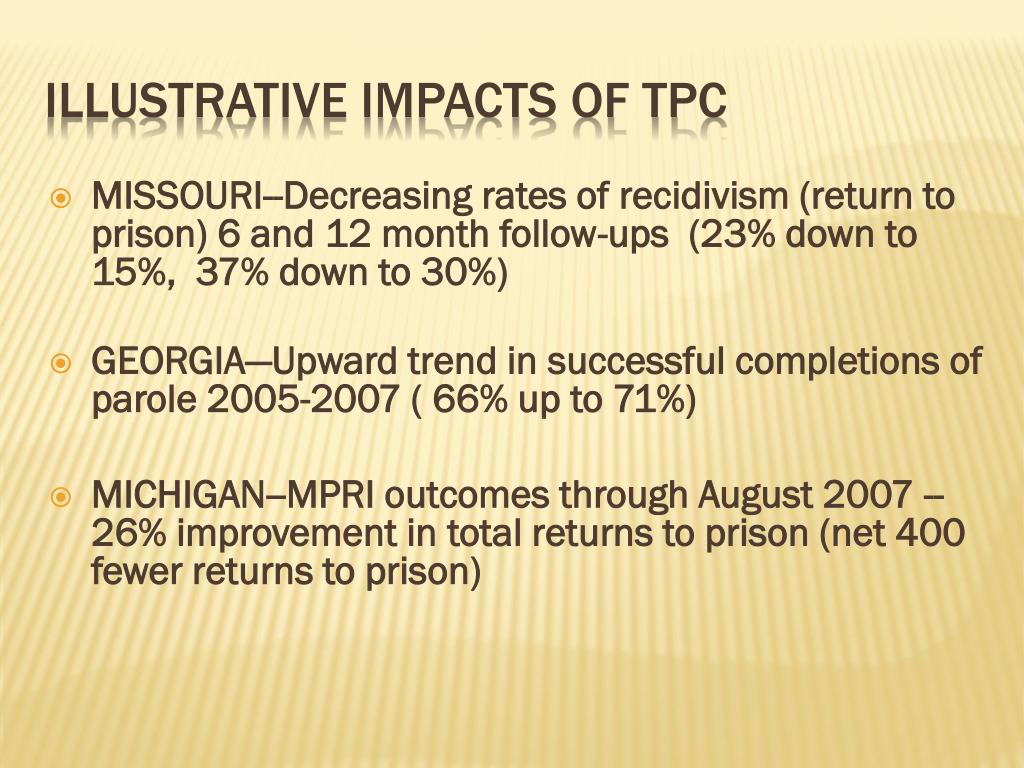 ILLUSTRATIVE IMPACTS OF TPC

MISSOURI—Decreasing rates of recidivism (return to prison) 6 and 12 month follow-ups (23% down to 15%, 37% down to 30%)

GEORGIA—Upward trend in successful completions of parole 2005-2007 ( 66% up to 71%)

MICHIGAN—MPRI outcomes through August 2007 -- 26% improvement in total returns to prison (net 400 fewer returns to prison)